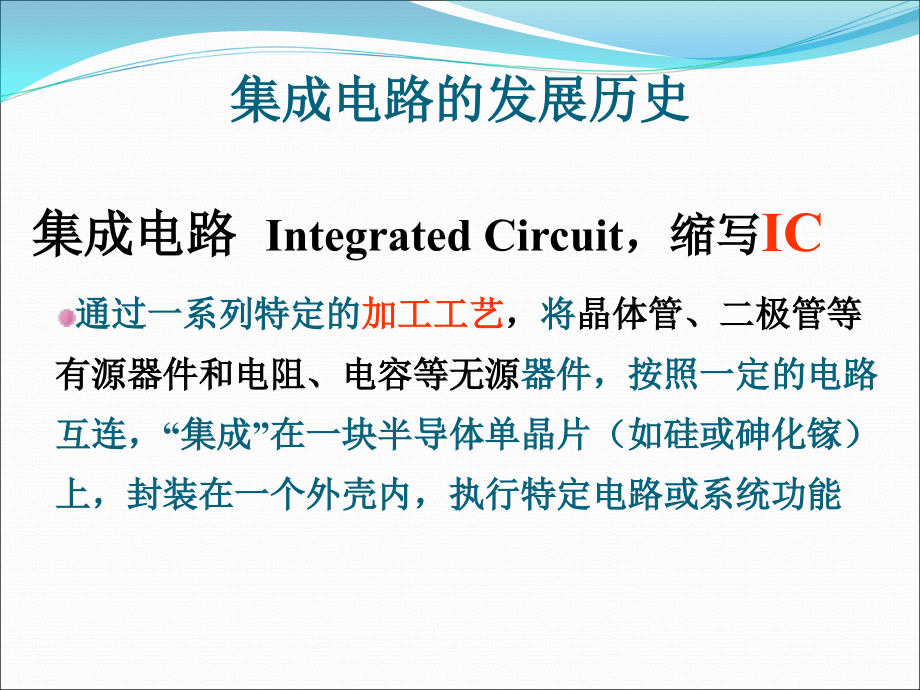 集成电路的发展历史

集成电路 Integrated Circuit，缩写IC

通过一系列特定的加工工艺，将晶体管、二极管等有源器件和电阻、电容等无源器件，按照一定的电路互连，“集成”在一块半导体单晶片（如硅或砷化镓）上，封装在一个外壳内，执行特定电路或系统功能